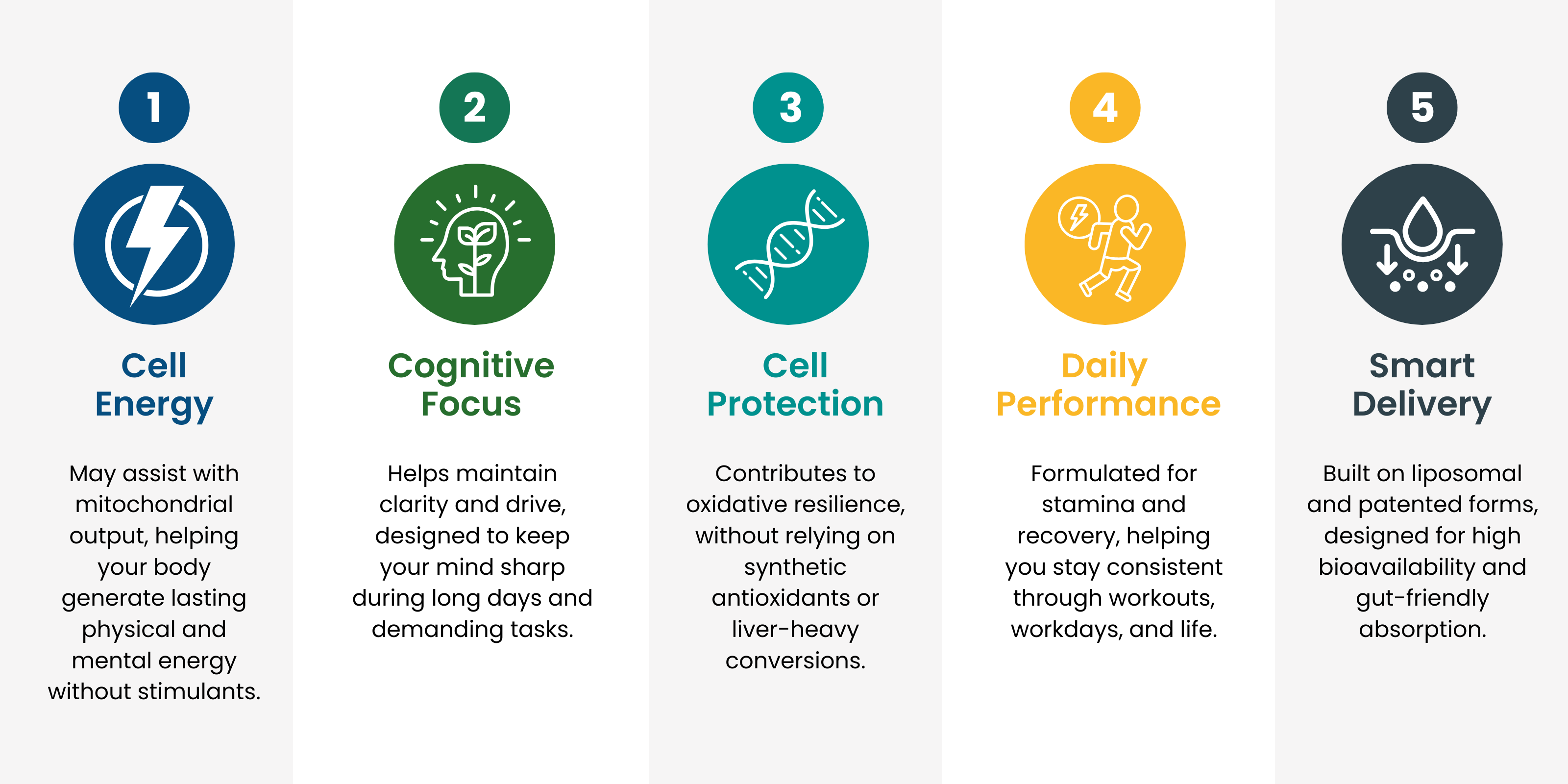 1

Cell Energy

May assist with mitochondrial output, helping your body generate lasting physical and mental energy without stimulants.

2

Cognitive Focus

Helps maintain clarity and drive, designed to keep your mind sharp during long days and demanding tasks.

3

Cell Protection

Contributes to oxidative resilience, without relying on synthetic antioxidants or liver-heavy conversions.

4

Daily Performance

Formulated for stamina and recovery, helping you stay consistent through workouts, workdays, and life.

5

Smart Delivery

Built on liposomal and patented forms, designed for high bioavailability and gut-friendly absorption.